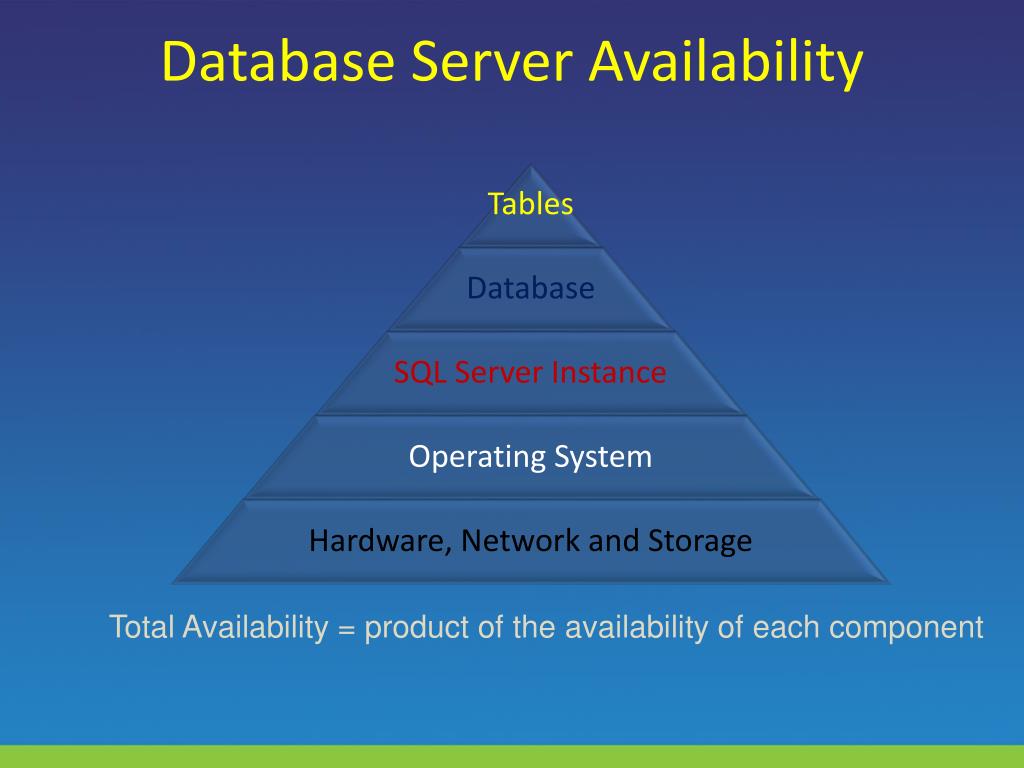 Database Server Availability

Tables

Database

SQL Server Instance

Operating System

Hardware, Network and Storage

Total Availability = product of the availability of each component